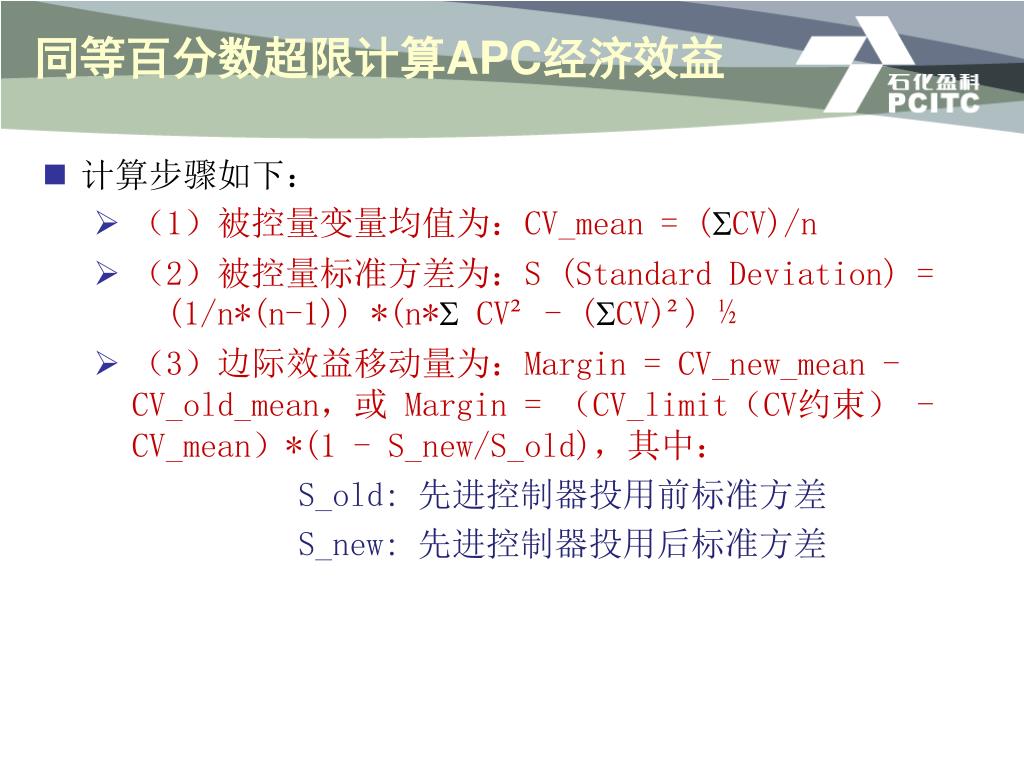 同等百分数超限计算APC经济效益

石化盈科
PCITC

计算步骤如下：

（1）被控量变量均值为：CV_mean = (ΣCV)/n

（2）被控量标准方差为：S (Standard Deviation) = (1/n*(n-1)) *(n*Σ CV² - (ΣCV)²) ½

（3）边际效益移动量为：Margin = CV_new_mean - CV_old_mean，或 Margin = （CV_limit（CV约束） - CV_mean）*(1 - S_new/S_old)，其中：

S_old: 先进控制器投用前标准方差

S_new: 先进控制器投用后标准方差